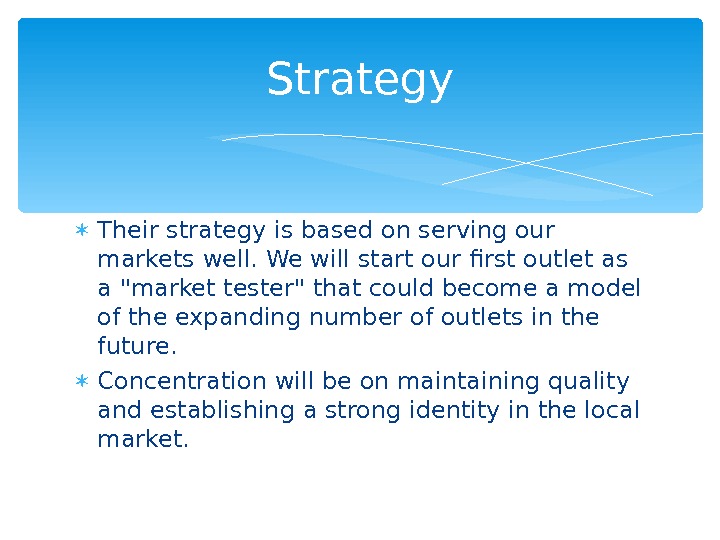 Strategy

∗ Their strategy is based on serving our markets well. We will start our first outlet as a "market tester" that could become a model of the expanding number of outlets in the future.

∗ Concentration will be on maintaining quality and establishing a strong identity in the local market.